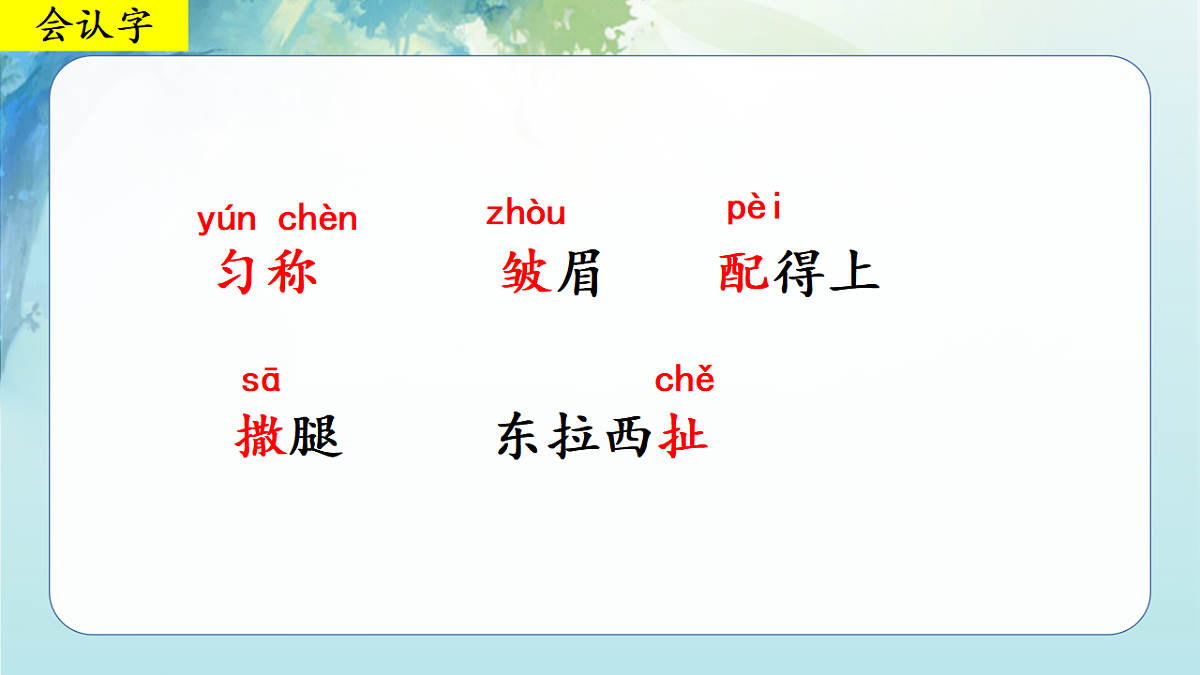 会认字

yún chèn
匀称

zhòu
皱眉

pèi
配得上

sā
撒腿

chě
东拉西扯